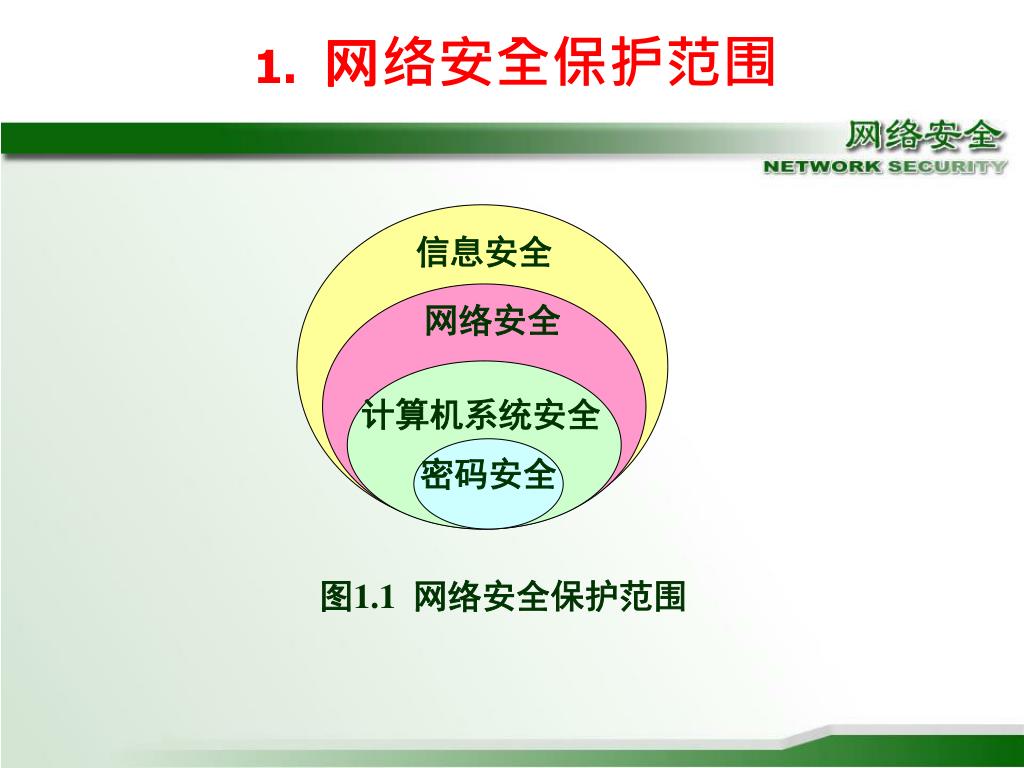 1. 网络安全保护范围

网络安全
NETWORK SECURITY

信息安全
网络安全
计算机系统安全
密码安全

图1.1 网络安全保护范围